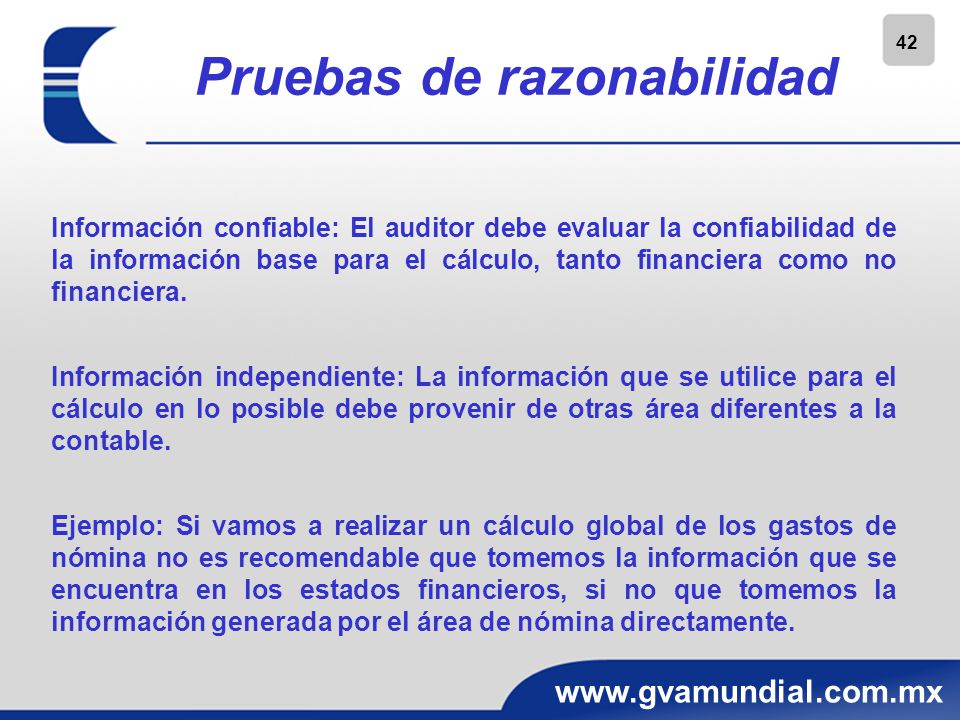 42

Pruebas de razonabilidad

Información confiable: El auditor debe evaluar la confiabilidad de la información base para el cálculo, tanto financiera como no financiera.

Información independiente: La información que se utilice para el cálculo en lo posible debe provenir de otras área diferentes a la contable.

Ejemplo: Si vamos a realizar un cálculo global de los gastos de nómina no es recomendable que tomemos la información que se encuentra en los estados financieros, si no que tomemos la información generada por el área de nómina directamente.

www.gvamundial.com.mx